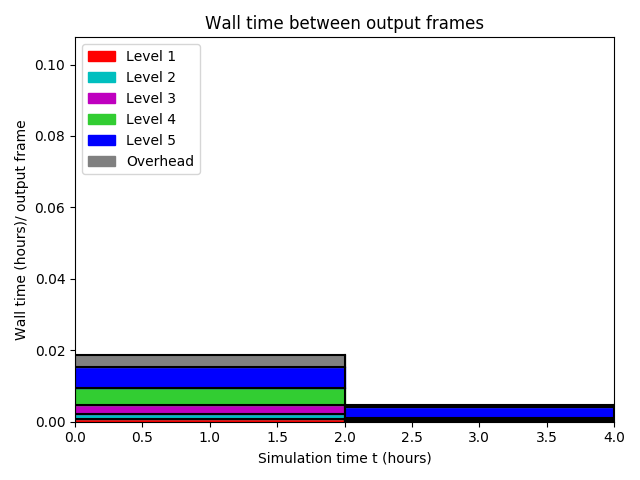 Wall time between output frames

Level 1
Level 2
Level 3
Level 4
Level 5
Overhead

Wall time (hours)/ output frame

0.10
0.08
0.06
0.04
0.02
0.00

0.0 0.5 1.0 1.5 2.0 2.5 3.0 3.5 4.0

Simulation time t (hours)